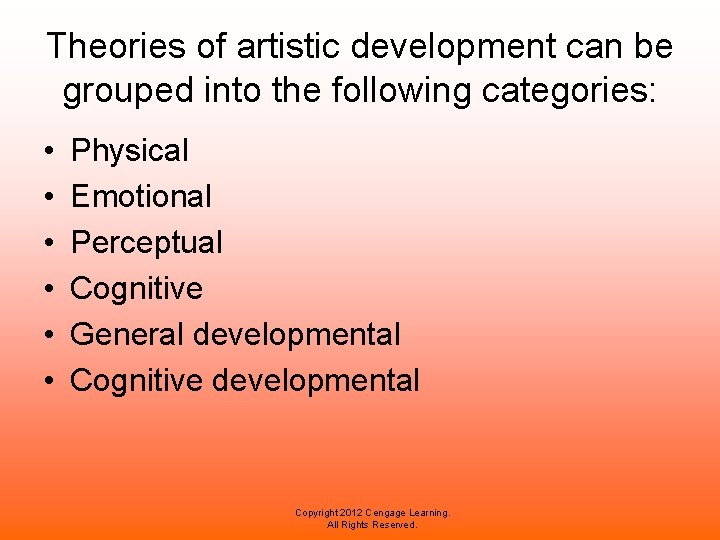 Theories of artistic development can be grouped into the following categories:

• Physical
• Emotional
• Perceptual
• Cognitive
• General developmental
• Cognitive developmental

Copyright 2012 Cengage Learning.
All Rights Reserved.